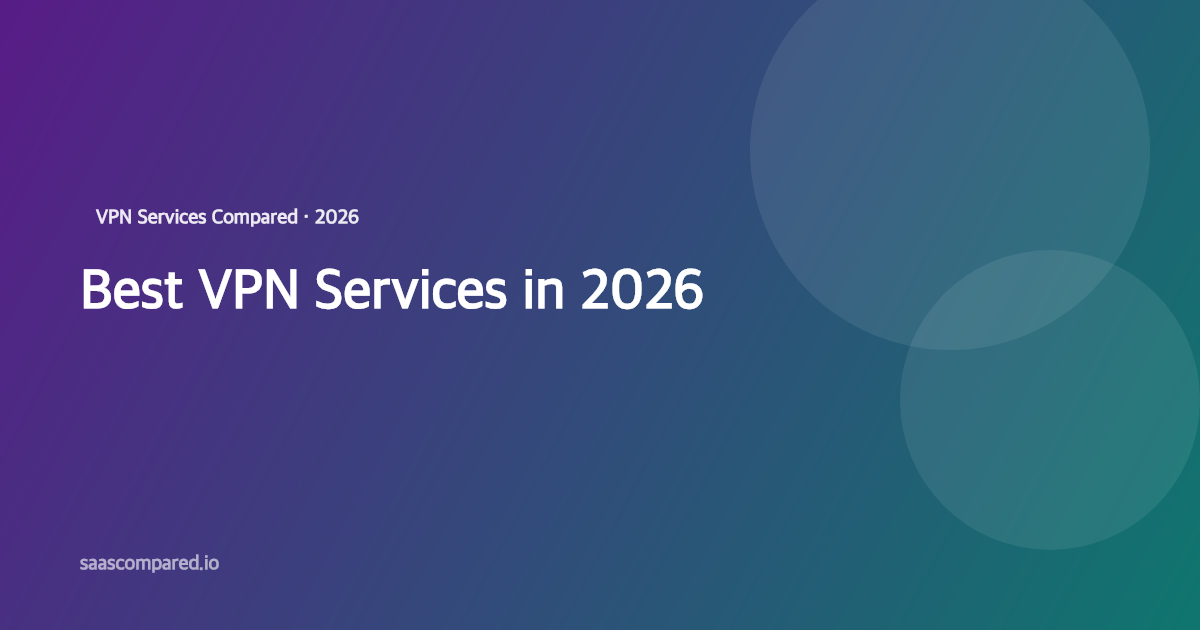 VPN Services Compared · 2026

Best VPN Services in 2026

saascompared.io